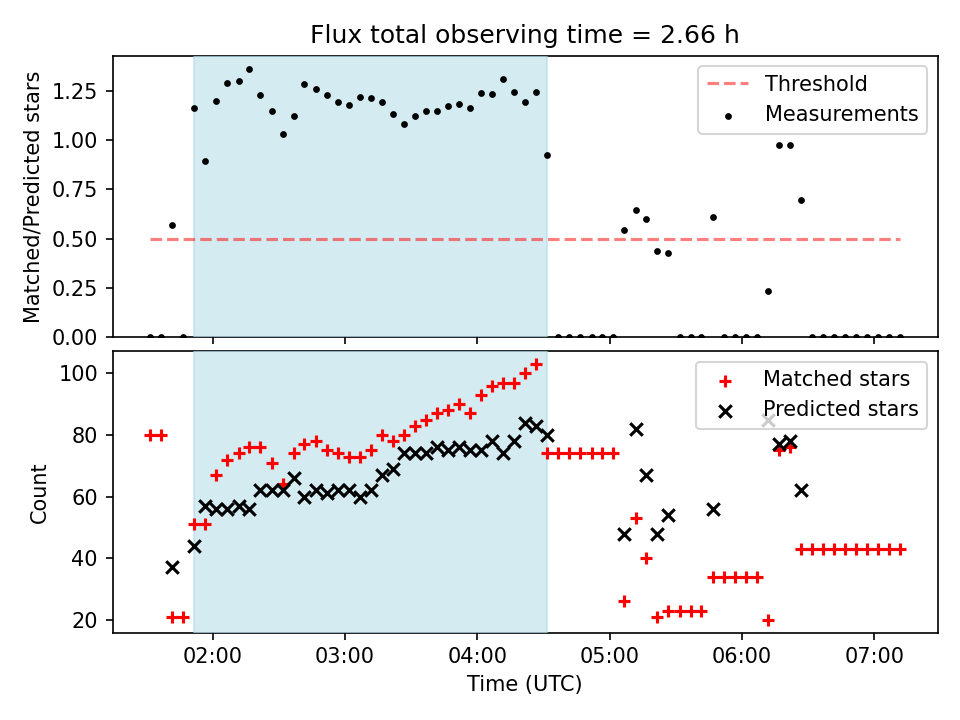 Flux total observing time = 2.66 h

Matched/Predicted stars

1.25
1.00
0.75
0.50
0.25
0.00

Threshold
Measurements

Count

100
80
60
40
20

Matched stars
Predicted stars

02:00
03:00
04:00
05:00
06:00
07:00

Time (UTC)